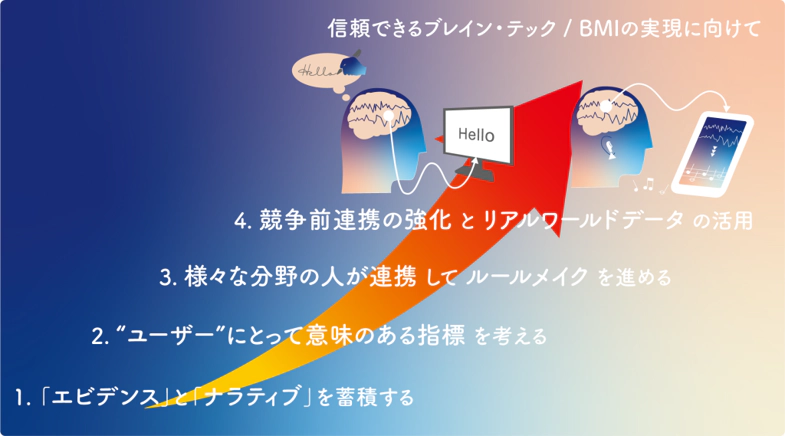 信頼できるブレイン・テック / BMIの実現に向けて

Hello

Hello

4. 競争前連携の強化 と リアルワールドデータ の活用

3. 様々な分野の人が連携 して ルールメイク を進める

2. “ユーザー”にとって意味のある指標 を考える

1. 「エビデンス」と「ナラティブ」を蓄積する